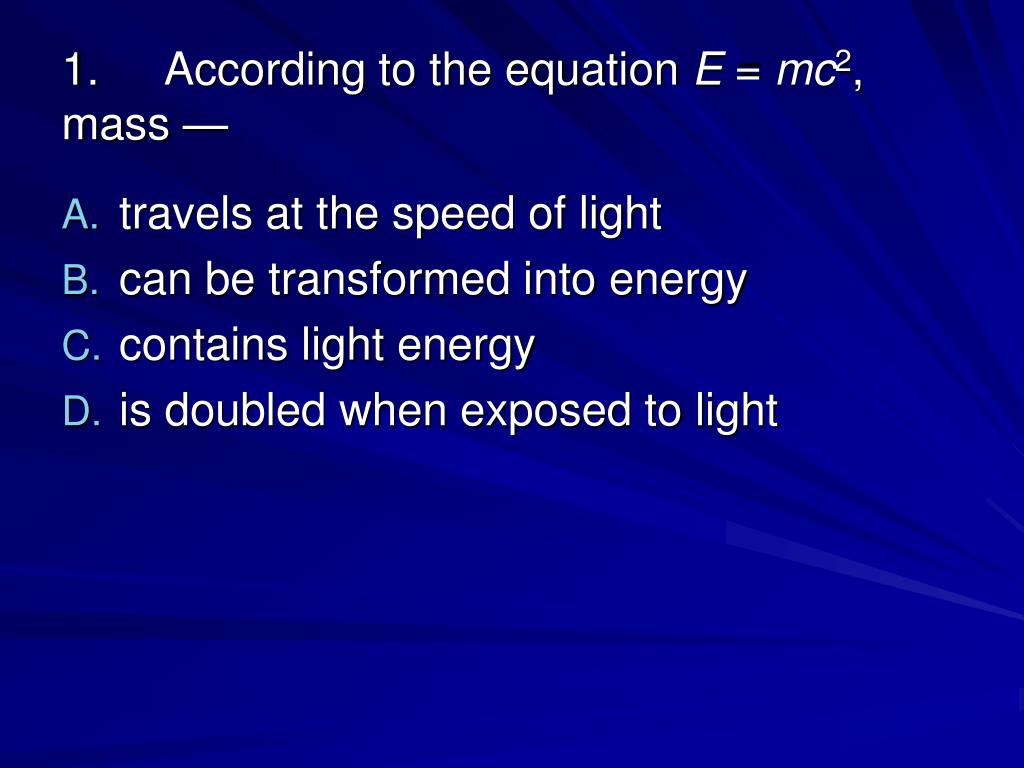 1. According to the equation $E = mc^2$, mass —

A. travels at the speed of light
B. can be transformed into energy
C. contains light energy
D. is doubled when exposed to light